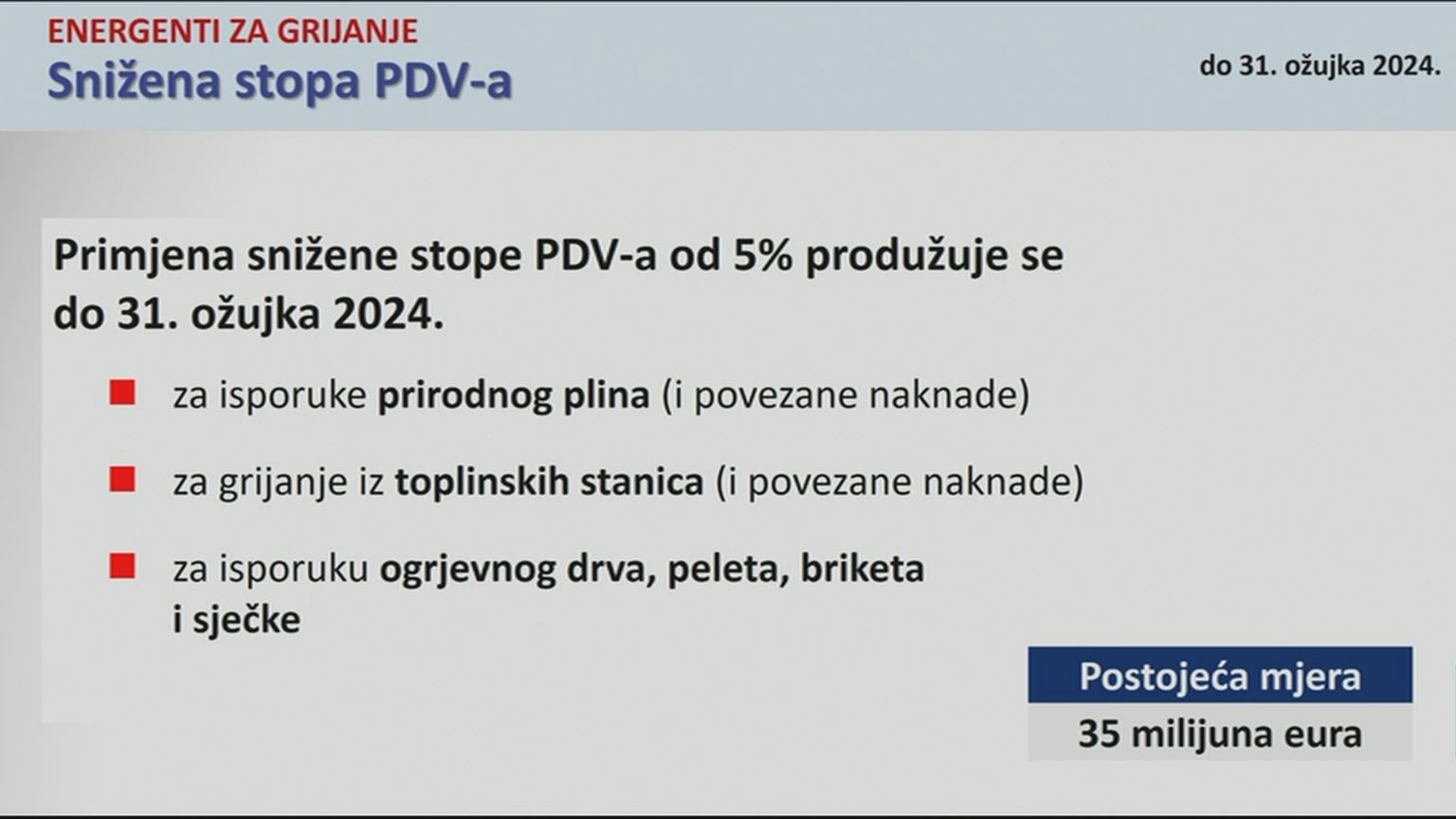 ENERGENTI ZA GRIJANJE
Snižena stopa PDV-a

do 31. ožujka 2024.

Primjena snižene stope PDV-a od 5% produžuje se do 31. ožujka 2024.

za isporuke prirodnog plina (i povezane naknade)

za grijanje iz toplinskih stanica (i povezane naknade)

za isporuku ogrjevnog drva, peleta, briketa i sječke

Postojeća mjera
35 milijuna eura